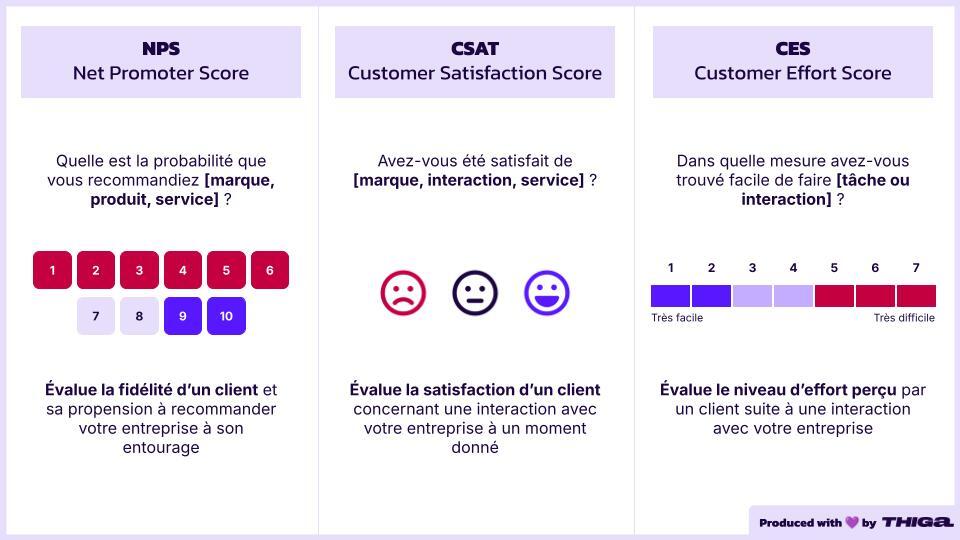 NPS
Net Promoter Score

Quelle est la probabilité que vous recommandiez [marque, produit, service] ?

1 2 3 4 5 6
7 8 9 10

Évalue la fidélité d'un client et sa propension à recommander votre entreprise à son entourage

CSAT
Customer Satisfaction Score

Avez-vous été satisfait de [marque, interaction, service] ?

Évalue la satisfaction d'un client concernant une interaction avec votre entreprise à un moment donné

CES
Customer Effort Score

Dans quelle mesure avez-vous trouvé facile de faire [tâche ou interaction] ?

1 2 3 4 5 6 7

Très facile
Très difficile

Évalue le niveau d'effort perçu par un client suite à une interaction avec votre entreprise

Produced with by THIGA